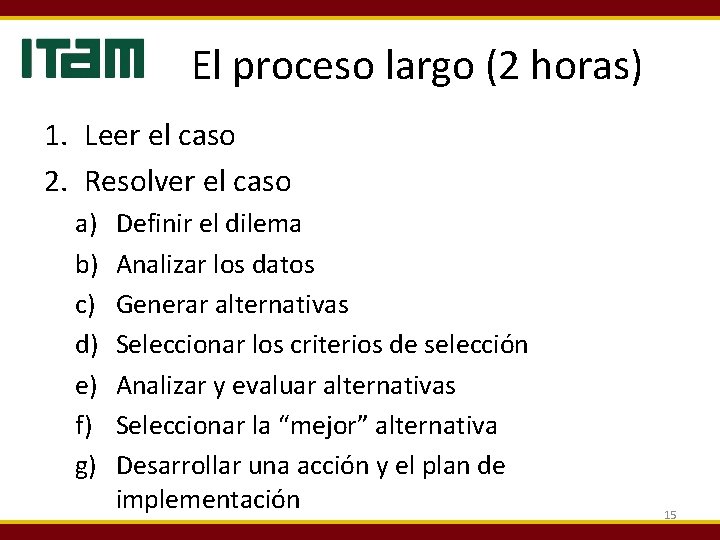 ITAM

El proceso largo (2 horas)

1. Leer el caso
2. Resolver el caso
a) Definir el dilema
b) Analizar los datos
c) Generar alternativas
d) Seleccionar los criterios de selección
e) Analizar y evaluar alternativas
f) Seleccionar la “mejor” alternativa
g) Desarrollar una acción y el plan de implementación

15